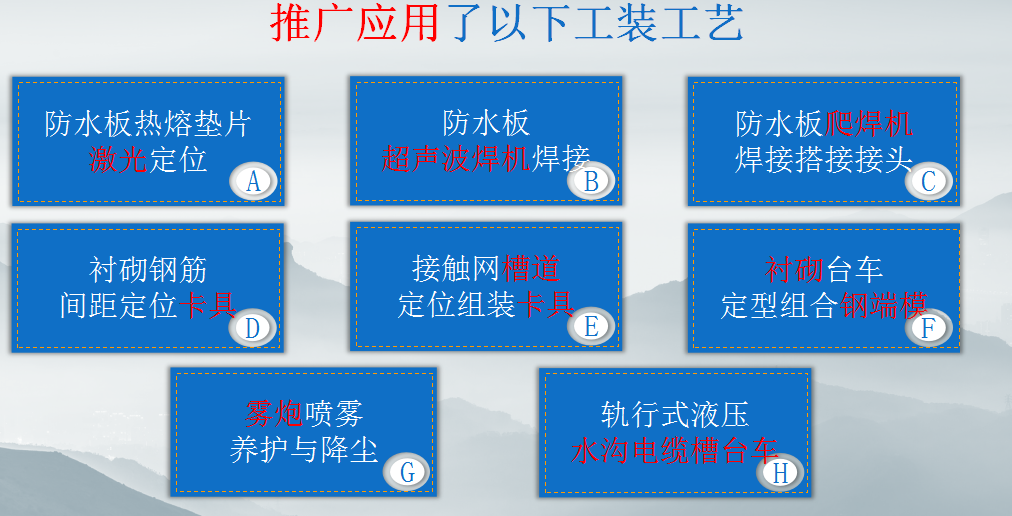 推广应用了以下工装工艺

防水板热熔垫片
激光定位
A

防水板
超声波焊机焊接
B

防水板爬焊机
焊接搭接接头
C

衬砌钢筋
间距定位卡具
D

接触网槽道
定位组装卡具
E

衬砌台车
定型组合钢端模
F

雾炮喷雾
养护与降尘
G

轨行式液压
水沟电缆槽台车
H